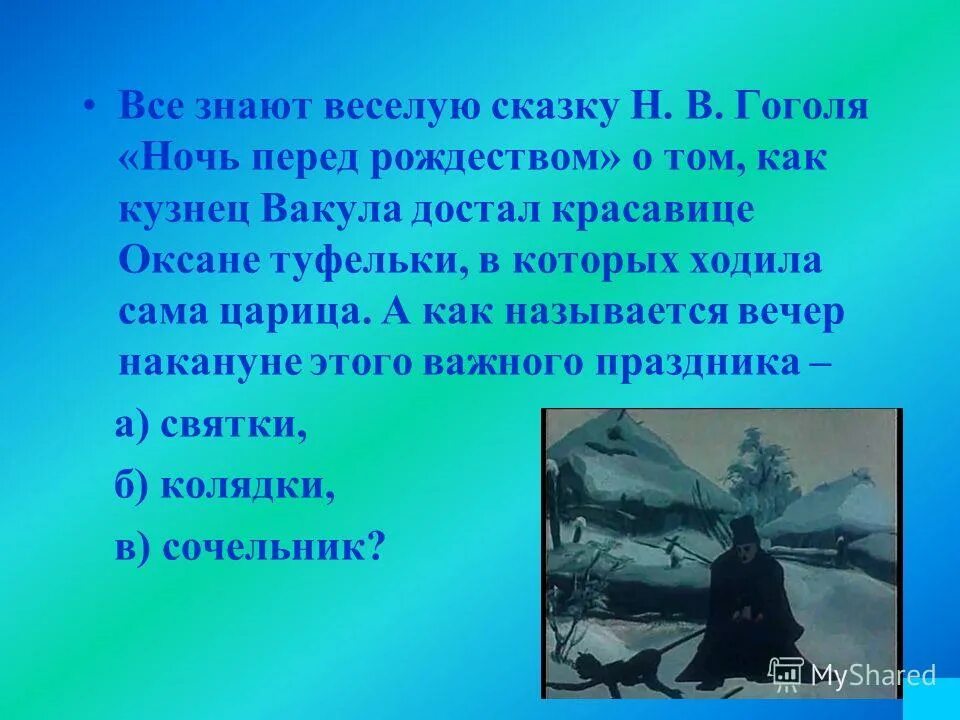 • Все знают веселую сказку Н. В. Гоголя «Ночь перед рождеством» о том, как кузнец Вакула достал красавице Оксане туфельки, в которых ходила сама царица. А как называется вечер накануне этого важного праздника –

а) святки,

б) колядки,

в) сочельник?

MyShared